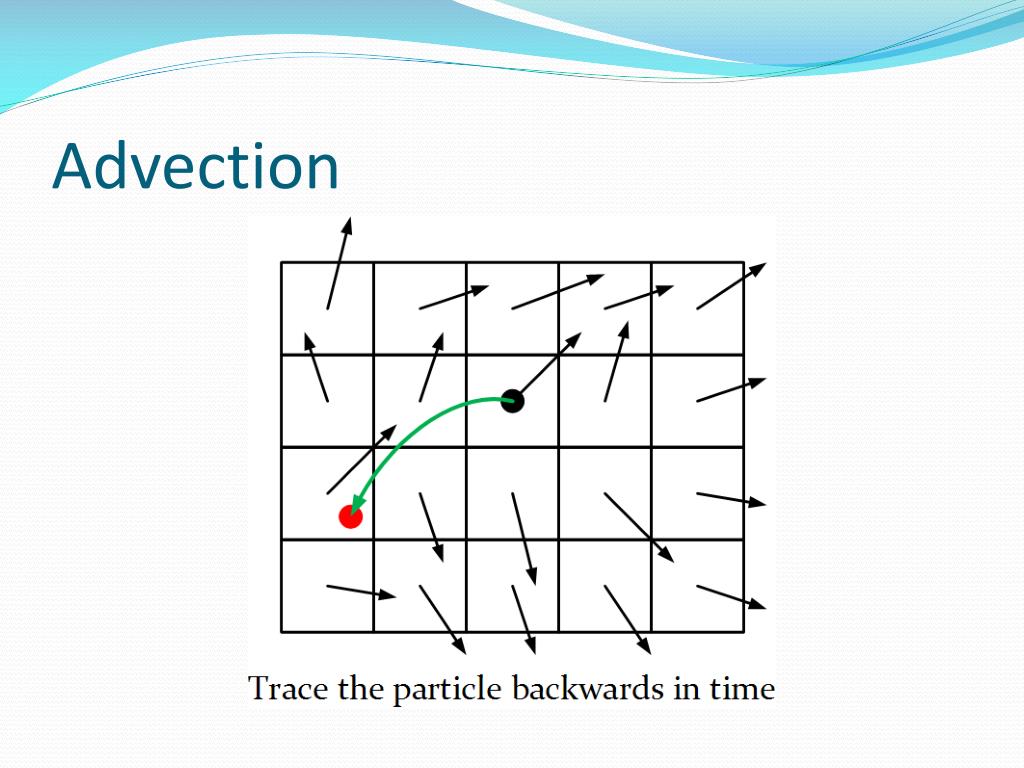 Advection

Trace the particle backwards in time